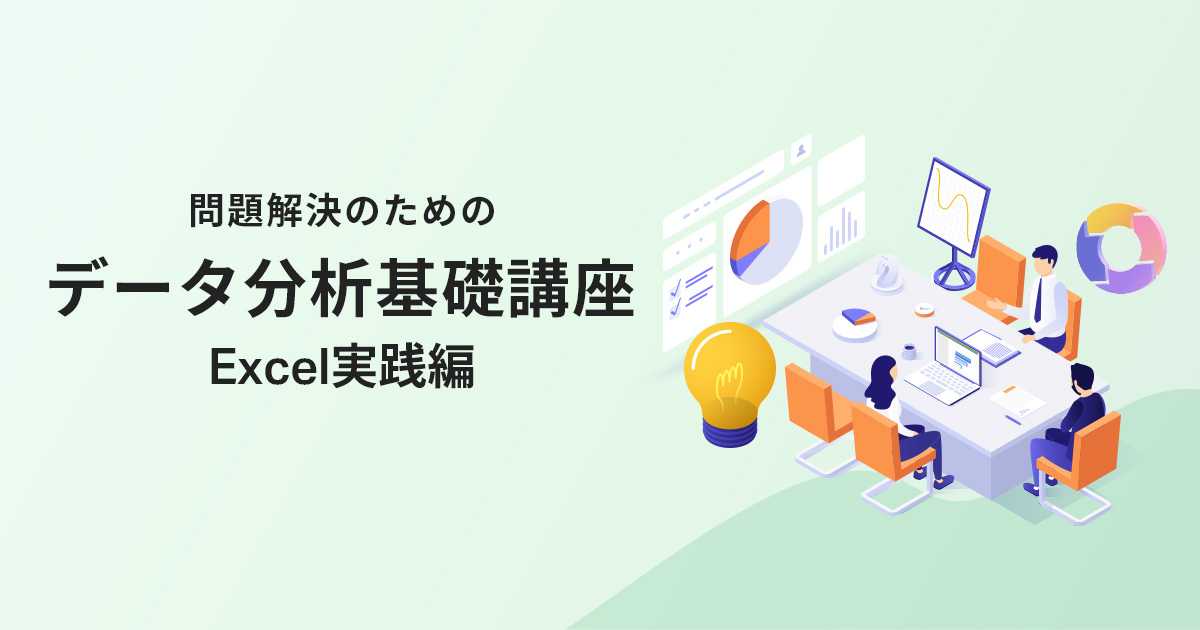 問題解決のための
データ分析基礎講座
Excel実践編